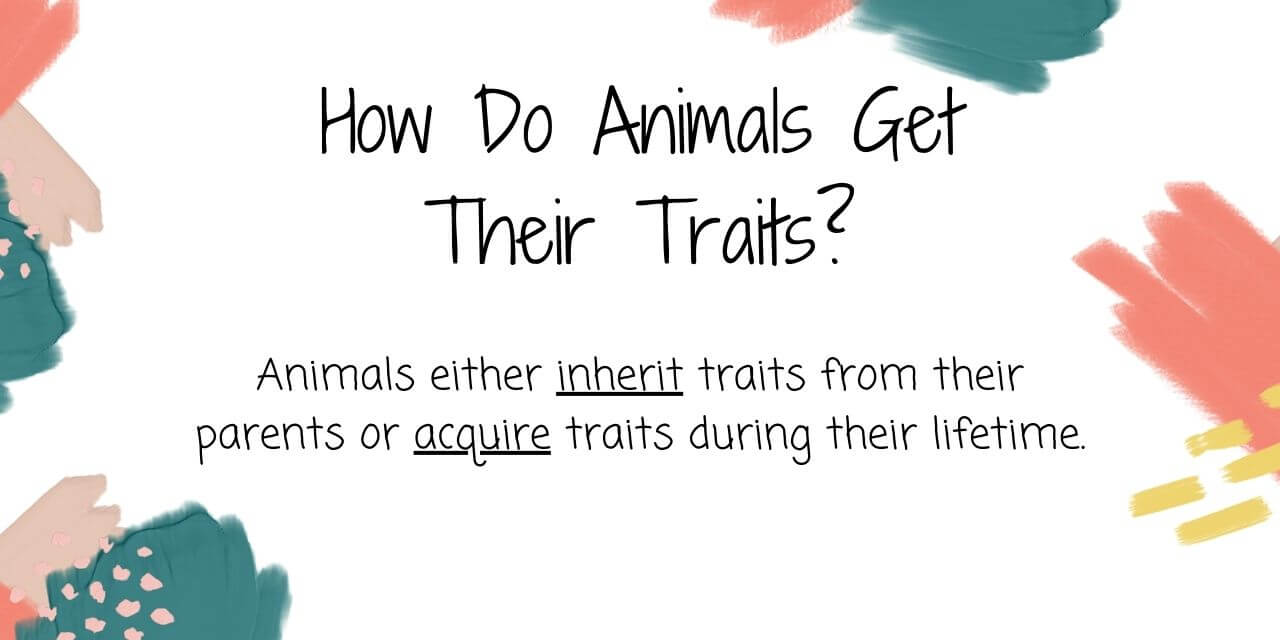 How Do Animals Get Their Traits?

Animals either inherit traits from their parents or acquire traits during their lifetime.